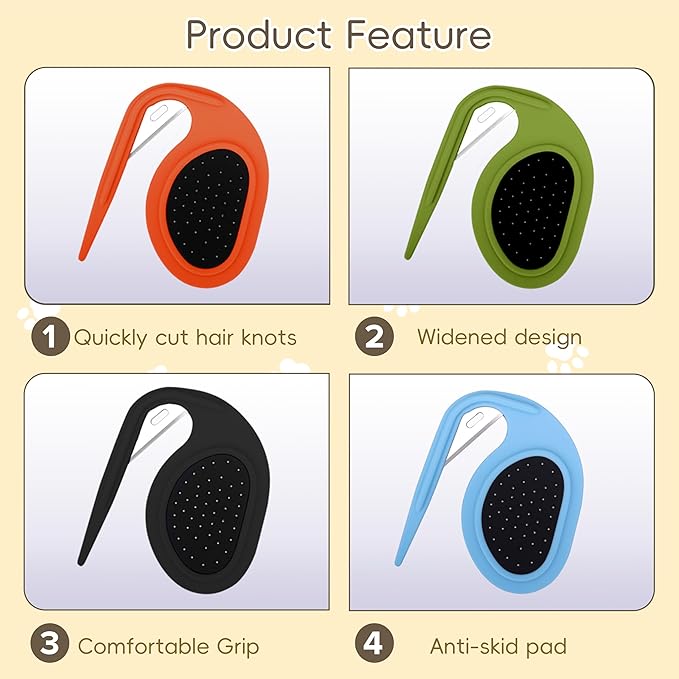 Product Feature

1 Quickly cut hair knots

2 Widened design

3 Comfortable Grip

4 Anti-skid pad